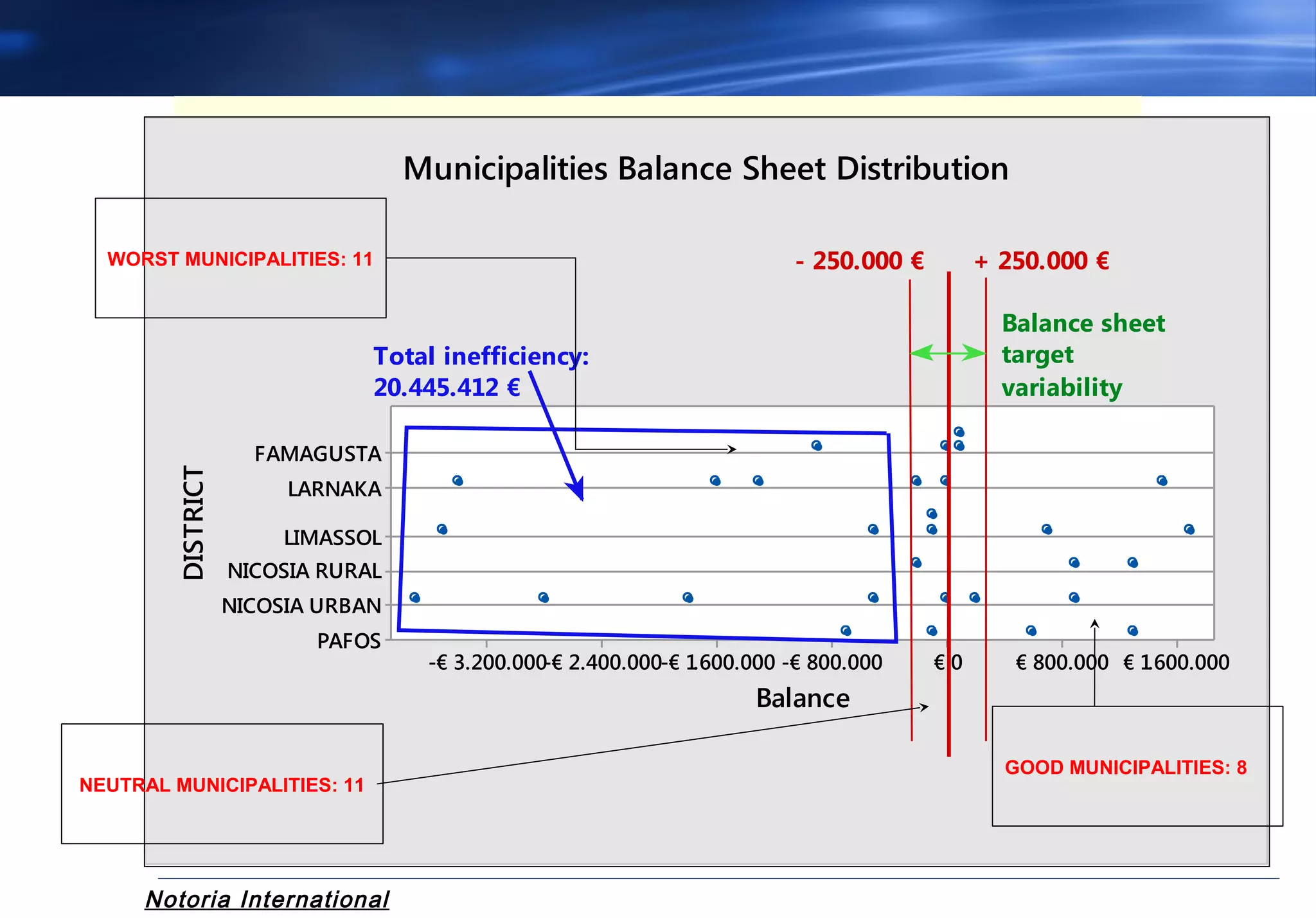 Municipalities Balance Sheet Distribution

WORST MUNICIPALITIES: 11

- 250.000 €

+ 250.000 €

Balance sheet target variability

Total inefficiency: 20.445.412 €

DISTRICT

FAMAGUSTA
LARNAKA
LIMASSOL
NICOSIA RURAL
NICOSIA URBAN
PAFOS

-€ 3.200.000 -€ 2.400.000 -€ 1600.000 -€ 800.000 € 0 € 800.000 € 1600.000

Balance

NEUTRAL MUNICIPALITIES: 11

GOOD MUNICIPALITIES: 8

Notoria International